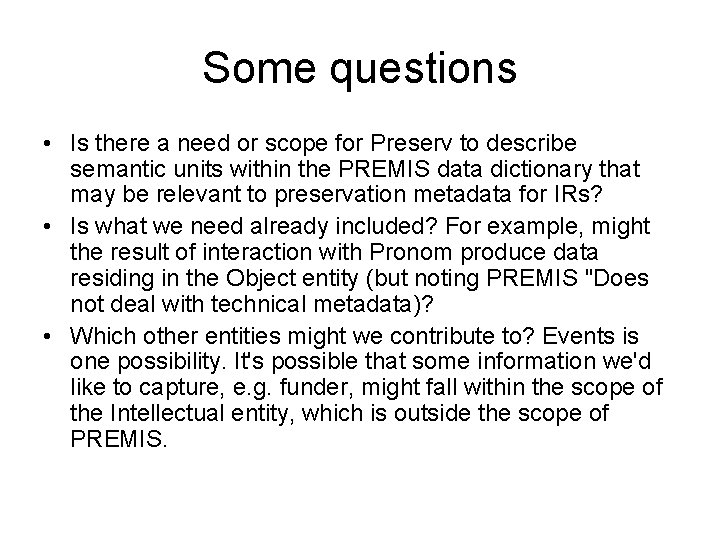 Some questions

• Is there a need or scope for Preserv to describe semantic units within the PREMIS data dictionary that may be relevant to preservation metadata for IRs?
• Is what we need already included? For example, might the result of interaction with Pronom produce data residing in the Object entity (but noting PREMIS "Does not deal with technical metadata)?
• Which other entities might we contribute to? Events is one possibility. It's possible that some information we'd like to capture, e.g. funder, might fall within the scope of the Intellectual entity, which is outside the scope of PREMIS.